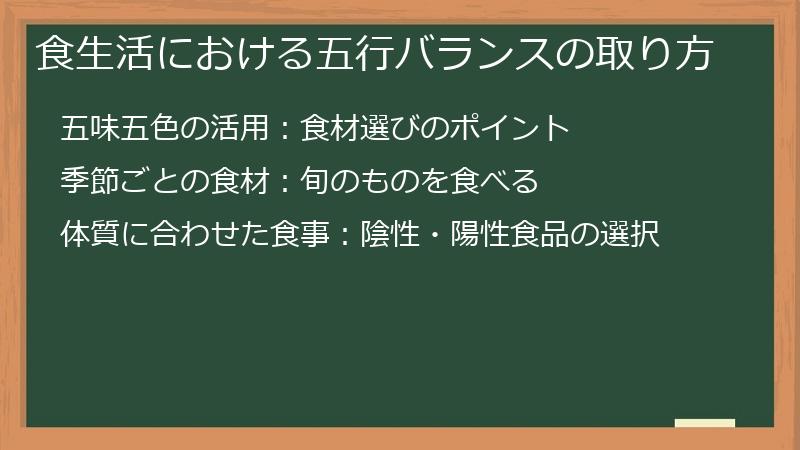 食生活における五行バランスの取り方

五味五色の活用：食材選びのポイント

季節ごとの食材：旬のものを食べる

体質に合わせた食事：陰性・陽性食品の選択